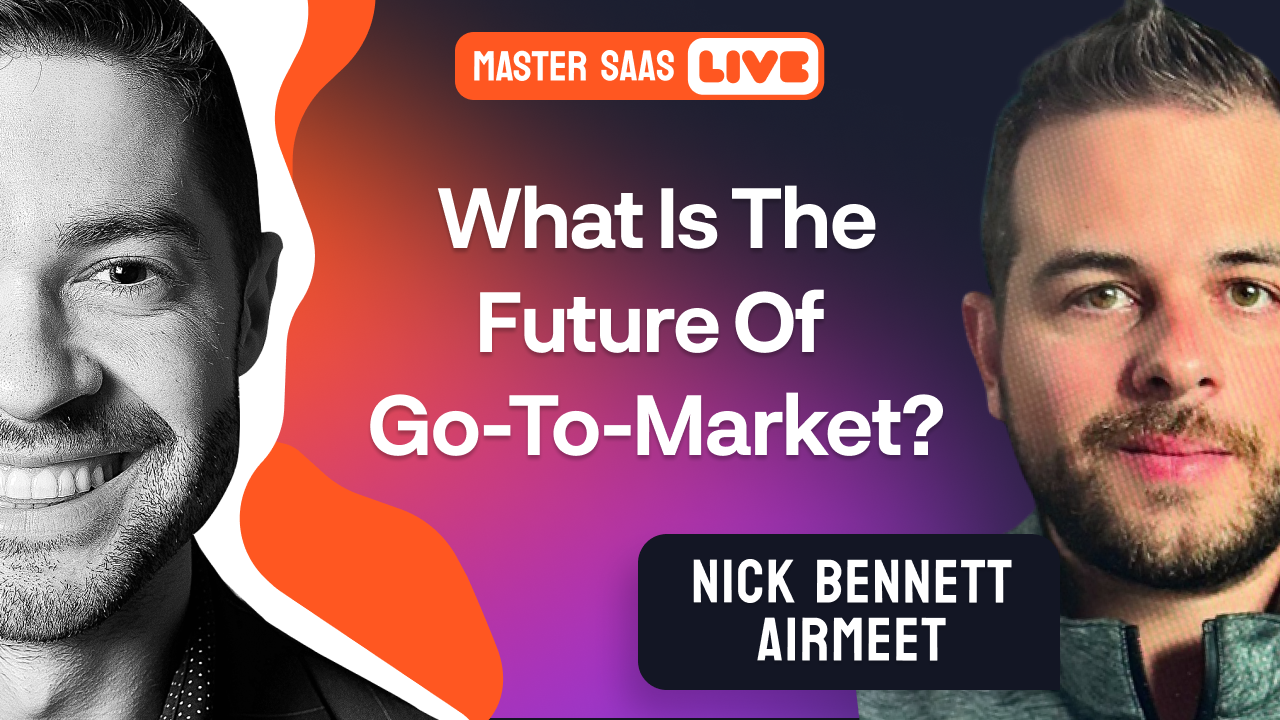 MASTER SAAS LIVE

What Is The Future Of Go-To-Market?

NICK BENNETT
AIRMEET